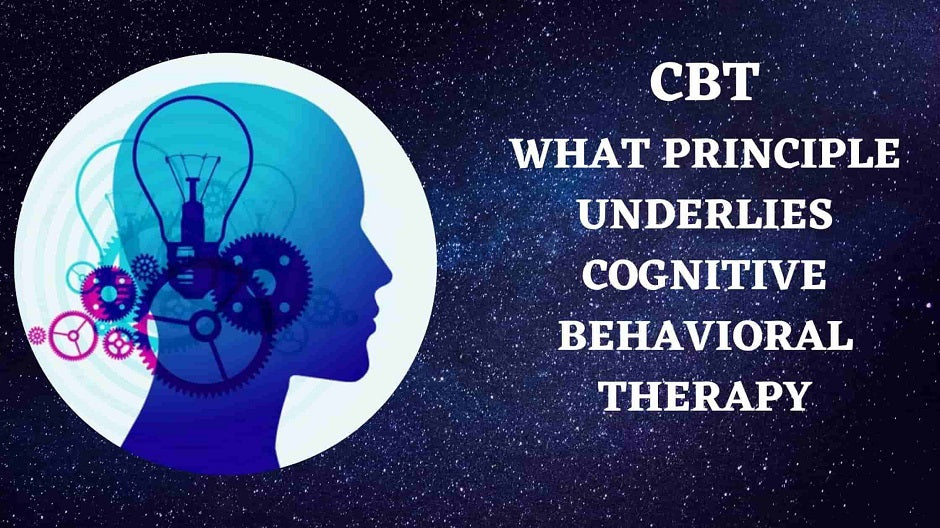 CBT
WHAT PRINCIPLE UNDERLIES COGNITIVE BEHAVIORAL THERAPY